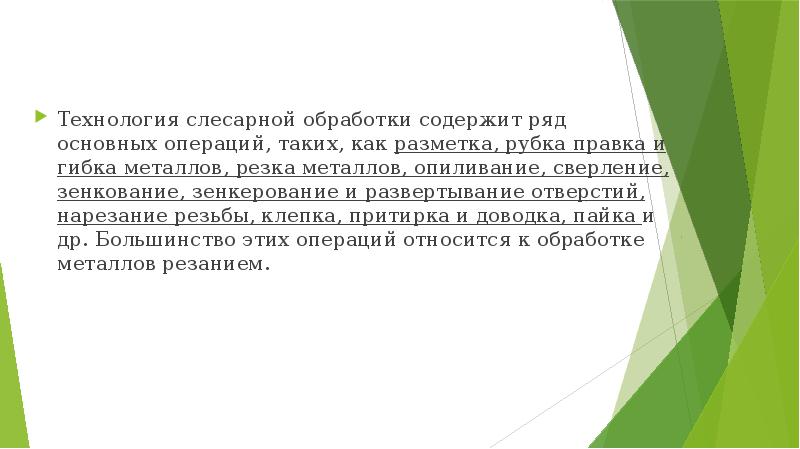 Технология слесарной обработки содержит ряд основных операций, таких, как разметка, рубка правка и гибка металлов, резка металлов, опиливание, сверление, зенкование, зенкерование и развертывание отверстий, нарезание резьбы, клепка, притирка и доводка, пайка и др. Большинство этих операций относится к обработке металлов резанием.